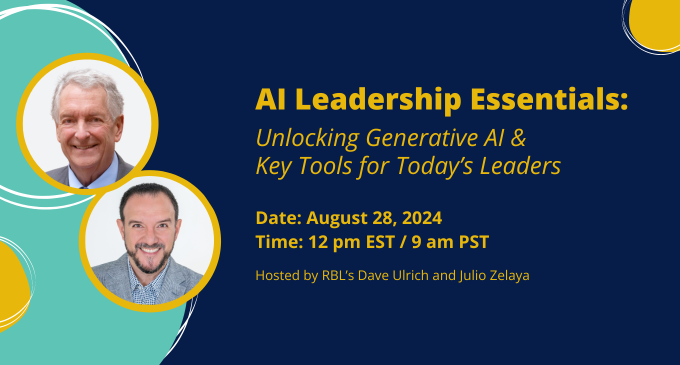 AI Leadership Essentials:
Unlocking Generative AI & Key Tools for Today's Leaders

Date: August 28, 2024
Time: 12 pm EST / 9 am PST

Hosted by RBL's Dave Ulrich and Julio Zelaya